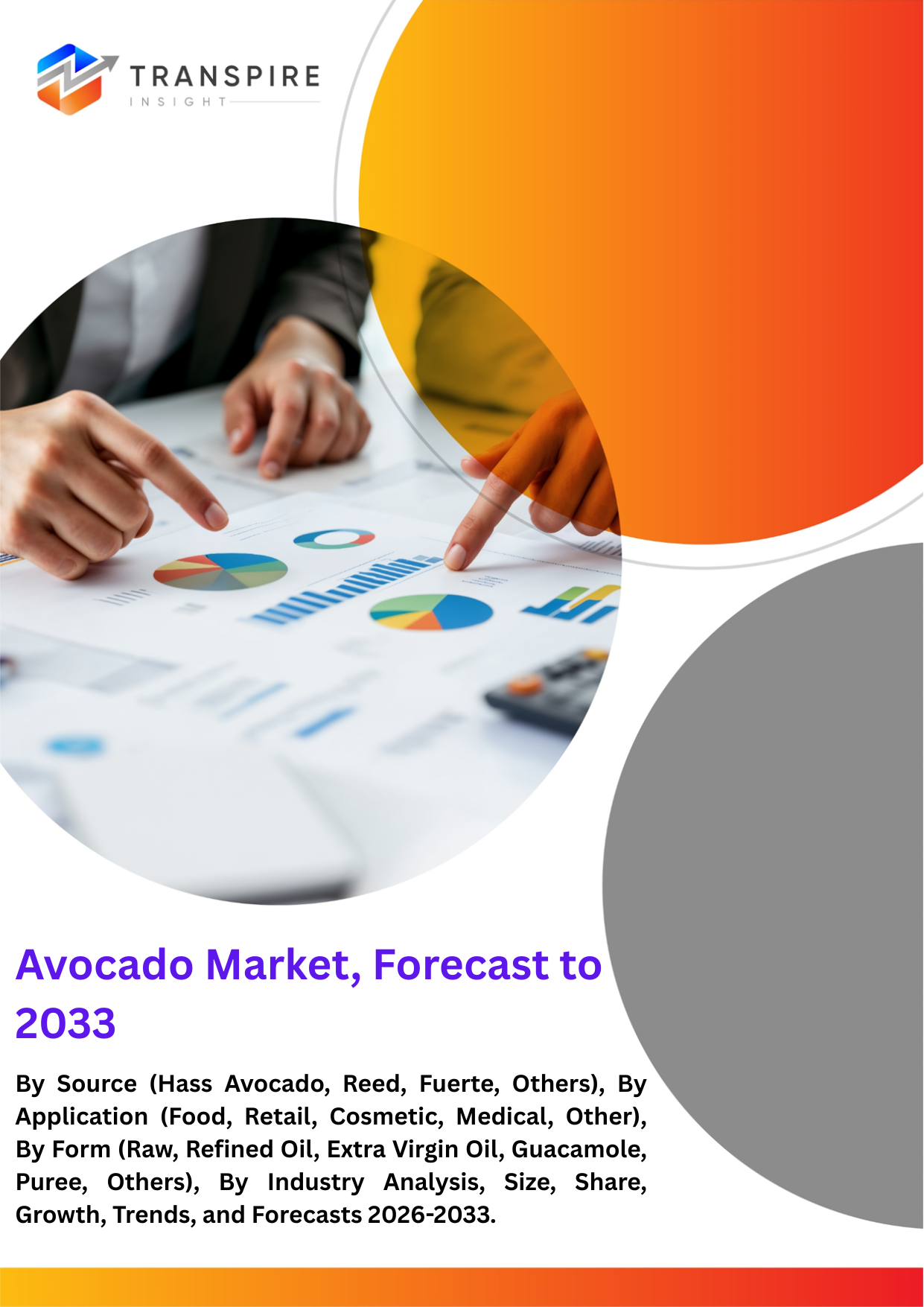 TRANSPIRE
INSIGHT

Avocado Market, Forecast to 2033

By Source (Hass Avocado, Reed, Fuerte, Others), By Application (Food, Retail, Cosmetic, Medical, Other), By Form (Raw, Refined Oil, Extra Virgin Oil, Guacamole, Puree, Others), By Industry Analysis, Size, Share, Growth, Trends, and Forecasts 2026-2033.